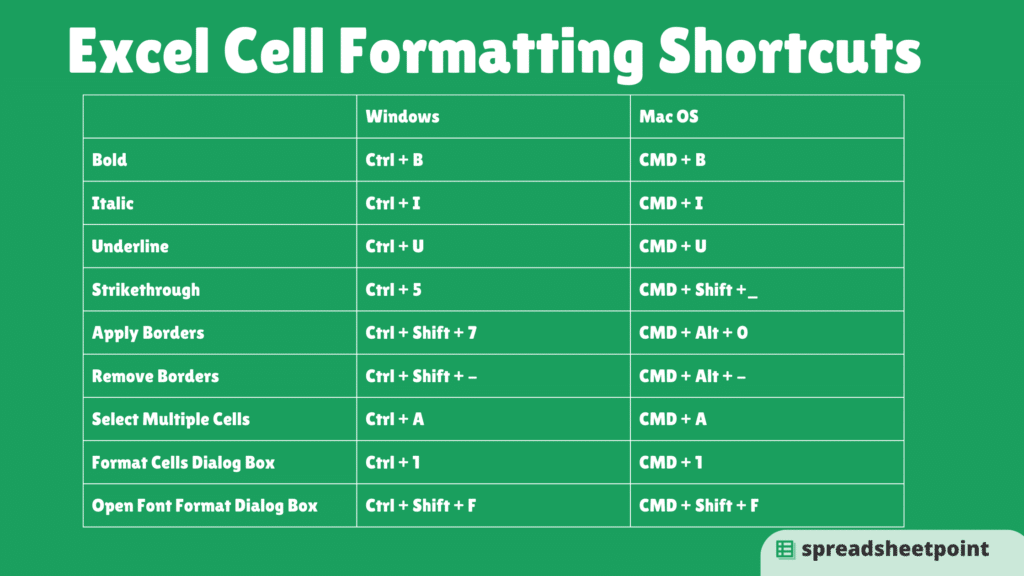 Excel Cell Formatting Shortcuts

| | Windows | Mac OS |
|---|---|---|
| Bold | Ctrl + B | CMD + B |
| Italic | Ctrl + I | CMD + I |
| Underline | Ctrl + U | CMD + U |
| Strikethrough | Ctrl + 5 | CMD + Shift +_ |
| Apply Borders | Ctrl + Shift + 7 | CMD + Alt + 0 |
| Remove Borders | Ctrl + Shift + – | CMD + Alt + – |
| Select Multiple Cells | Ctrl + A | CMD + A |
| Format Cells Dialog Box | Ctrl + 1 | CMD + 1 |
| Open Font Format Dialog Box | Ctrl + Shift + F | CMD + Shift + F |

spreadsheetpoint